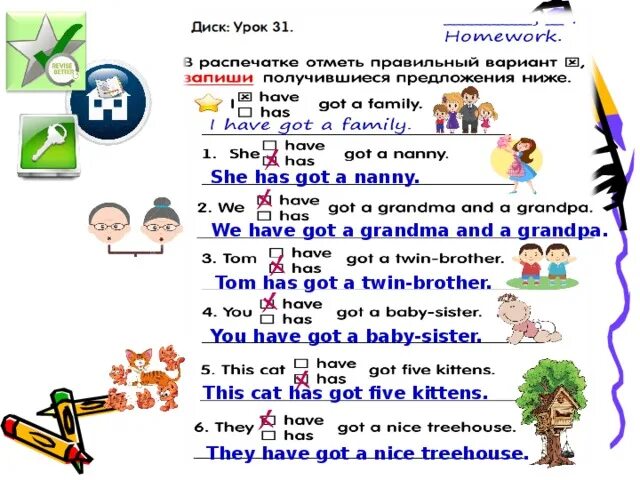 REVISE BETTER

Диск: Урок 31.

Homework.

В распечатке отметь правильный вариант ☒, запиши получившиеся предложения ниже.

I ☒ have ☐ has got a family.
I have got a family.

1. She ☐ have ☒ has got a nanny.
She has got a nanny.

2. We ☒ have ☐ has got a grandma and a grandpa.
We have got a grandma and a grandpa.

3. Tom ☐ have ☒ has got a twin-brother.
Tom has got a twin-brother.

4. You ☒ have ☐ has got a baby-sister.
You have got a baby-sister.

5. This cat ☐ have ☒ has got five kittens.
This cat has got five kittens.

6. They ☒ have ☐ has got a nice treehouse.
They have got a nice treehouse.